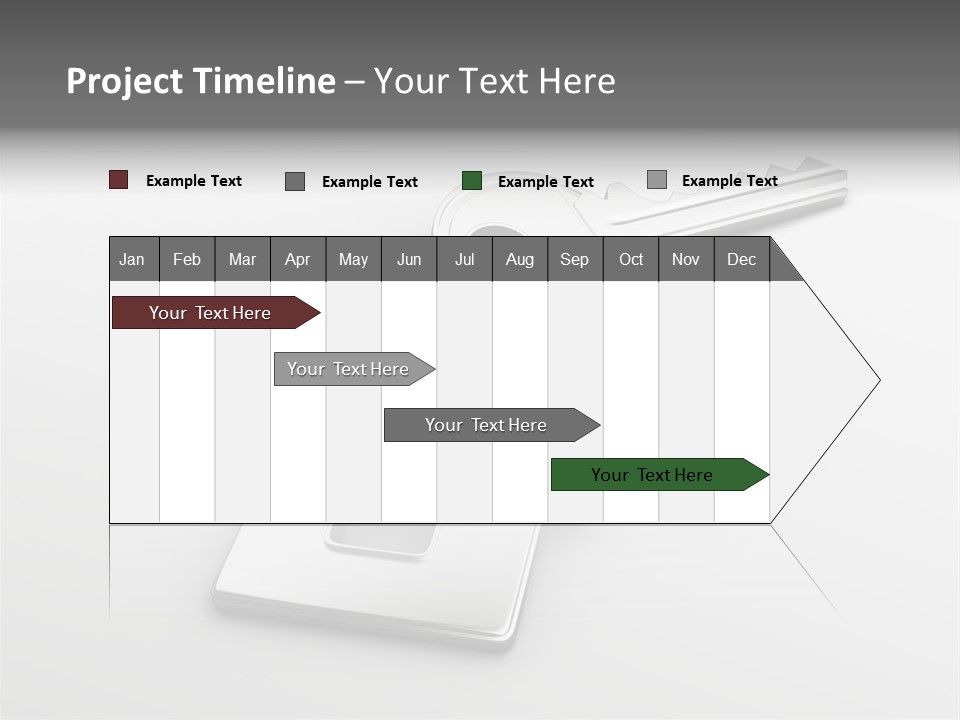 Project Timeline – Your Text Here

Example Text
Example Text
Example Text
Example Text

| Jan | Feb | Mar | Apr | May | Jun | Jul | Aug | Sep | Oct | Nov | Dec |
|---|---|---|---|---|---|---|---|---|---|---|---|

Your Text Here

Your Text Here

Your Text Here

Your Text Here